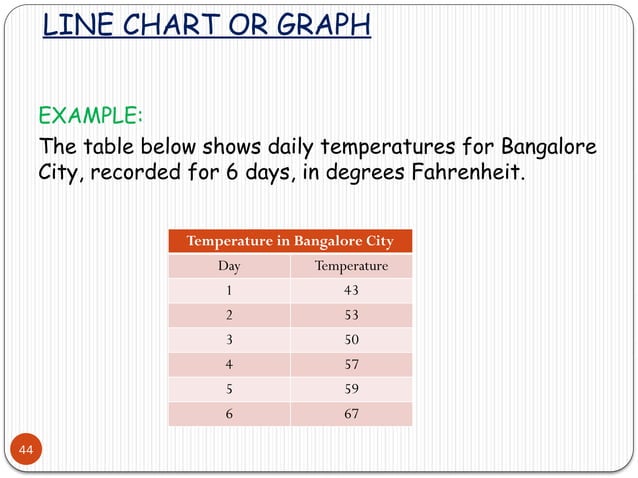 LINE CHART OR GRAPH

EXAMPLE:

The table below shows daily temperatures for Bangalore City, recorded for 6 days, in degrees Fahrenheit.

Temperature in Bangalore City

| Day | Temperature |
|---|---|
| 1 | 43 |
| 2 | 53 |
| 3 | 50 |
| 4 | 57 |
| 5 | 59 |
| 6 | 67 |

44